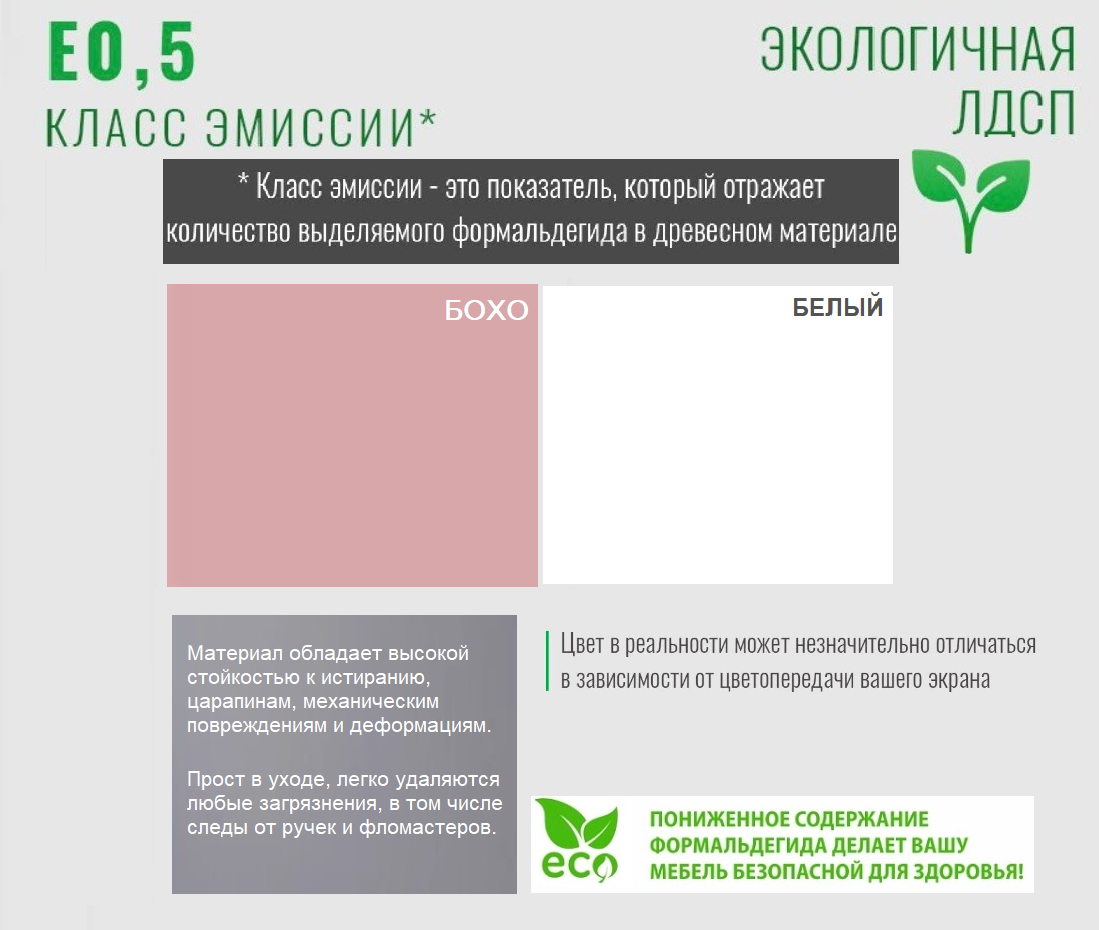 E0,5
КЛАСС ЭМИССИИ*

ЭКОЛОГИЧНАЯ ЛДСП

* Класс эмиссии - это показатель, который отражает количество выделяемого формальдегида в древесном материале

БОХО

БЕЛЫЙ

Материал обладает высокой стойкостью к истиранию, царапинам, механическим повреждениям и деформациям.

Прост в уходе, легко удаляются любые загрязнения, в том числе следы от ручек и фломастеров.

Цвет в реальности может незначительно отличаться в зависимости от цветопередачи вашего экрана

eco

ПОНИЖЕННОЕ СОДЕРЖАНИЕ ФОРМАЛЬДЕГИДА ДЕЛАЕТ ВАШУ МЕБЕЛЬ БЕЗОПАСНОЙ ДЛЯ ЗДОРОВЬЯ!